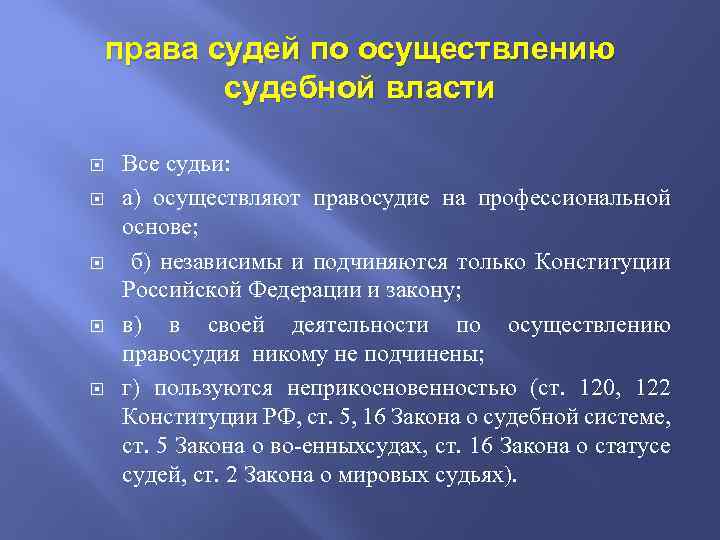 права судей по осуществлению судебной власти

Все судьи:

а) осуществляют правосудие на профессиональной основе;

б) независимы и подчиняются только Конституции Российской Федерации и закону;

в) в своей деятельности по осуществлению правосудия никому не подчинены;

г) пользуются неприкосновенностью (ст. 120, 122 Конституции РФ, ст. 5, 16 Закона о судебной системе, ст. 5 Закона о во-енныхсудах, ст. 16 Закона о статусе судей, ст. 2 Закона о мировых судьях).